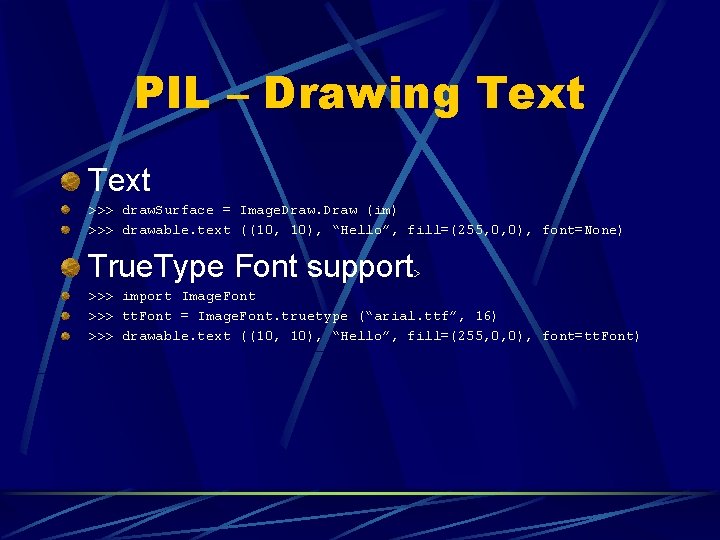 PIL – Drawing Text

Text

>>> drawSurface = ImageDraw.Draw (im)

>>> drawable.text ((10, 10), “Hello”, fill=(255,0,0), font=None)

TrueType Font support>

>>> import ImageFont

>>> ttFont = ImageFont.truetype (“arial.ttf”, 16)

>>> drawable.text ((10, 10), “Hello”, fill=(255,0,0), font=ttFont)